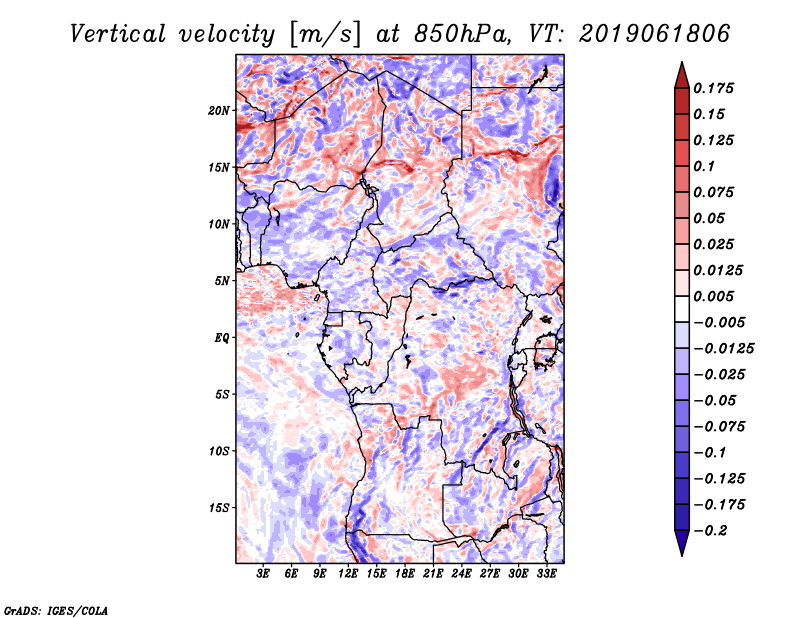 Vertical velocity [m/s] at 850hPa, VT: 2019061806

20N
15N
10N
5N
EQ
5S
10S
15S

3E 6E 9E 12E 15E 18E 21E 24E 27E 30E 33E

0.175
0.15
0.125
0.1
0.075
0.05
0.025
0.0125
0.005
−0.005
−0.0125
−0.025
−0.05
−0.075
−0.1
−0.125
−0.175
−0.2

GrADS: IGES/COLA